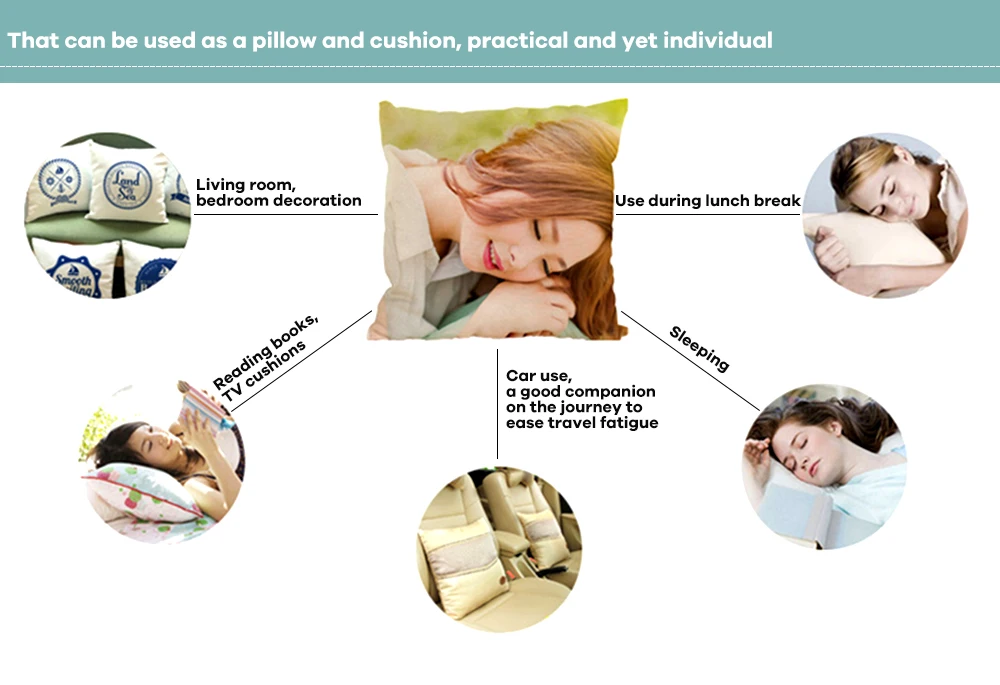 That can be used as a pillow and cushion, practical and yet individual

Land Sea

Smooth Sailing

Living room, bedroom decoration

Use during lunch break

Reading books, TV cushions

Car use, a good companion on the journey to ease travel fatigue

Sleeping